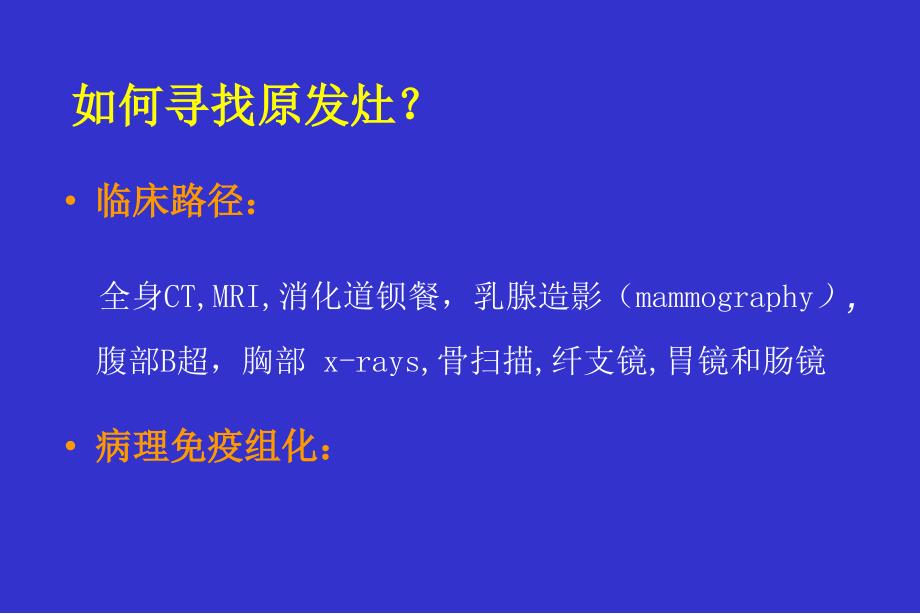 如何寻找原发灶？

• 临床路径：

全身CT,MRI,消化道钡餐，乳腺造影（mammography），腹部B超，胸部 x-rays,骨扫描,纤支镜,胃镜和肠镜

• 病理免疫组化：